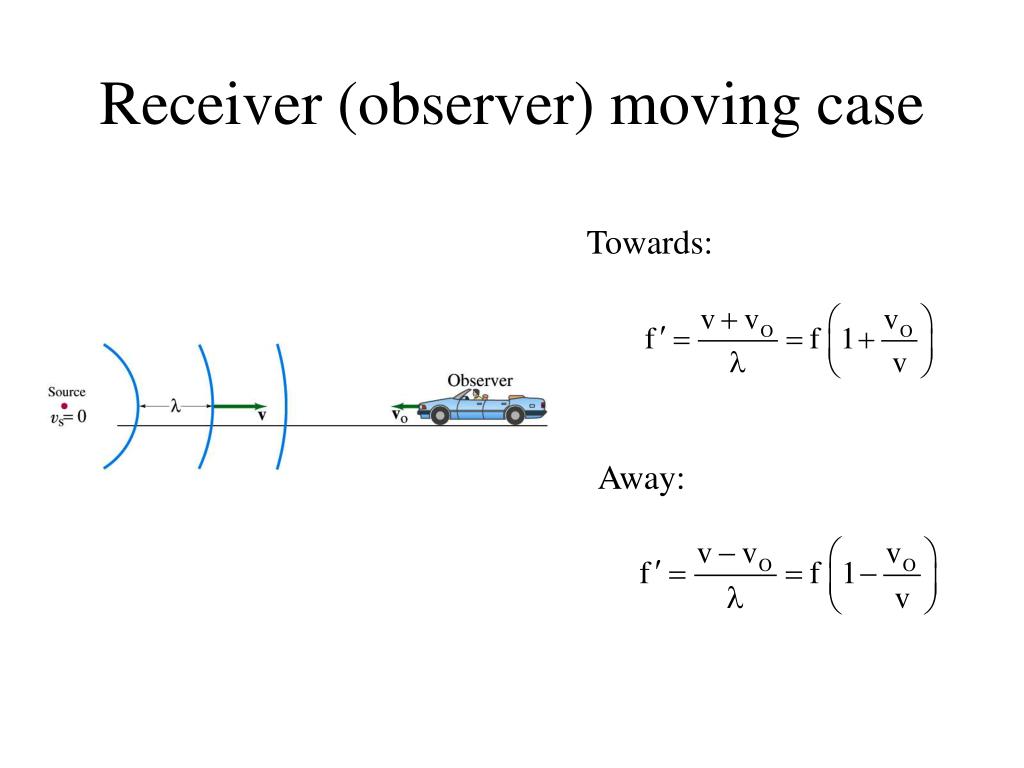 Receiver (observer) moving case

Source
$v_S = 0$

$\lambda$

$\mathbf{v}$

Observer

$\mathbf{v}_O$

Towards:

$f' = \frac{v + v_O}{\lambda} = f\left(1 + \frac{v_O}{v}\right)$

Away:

$f' = \frac{v - v_O}{\lambda} = f\left(1 - \frac{v_O}{v}\right)$